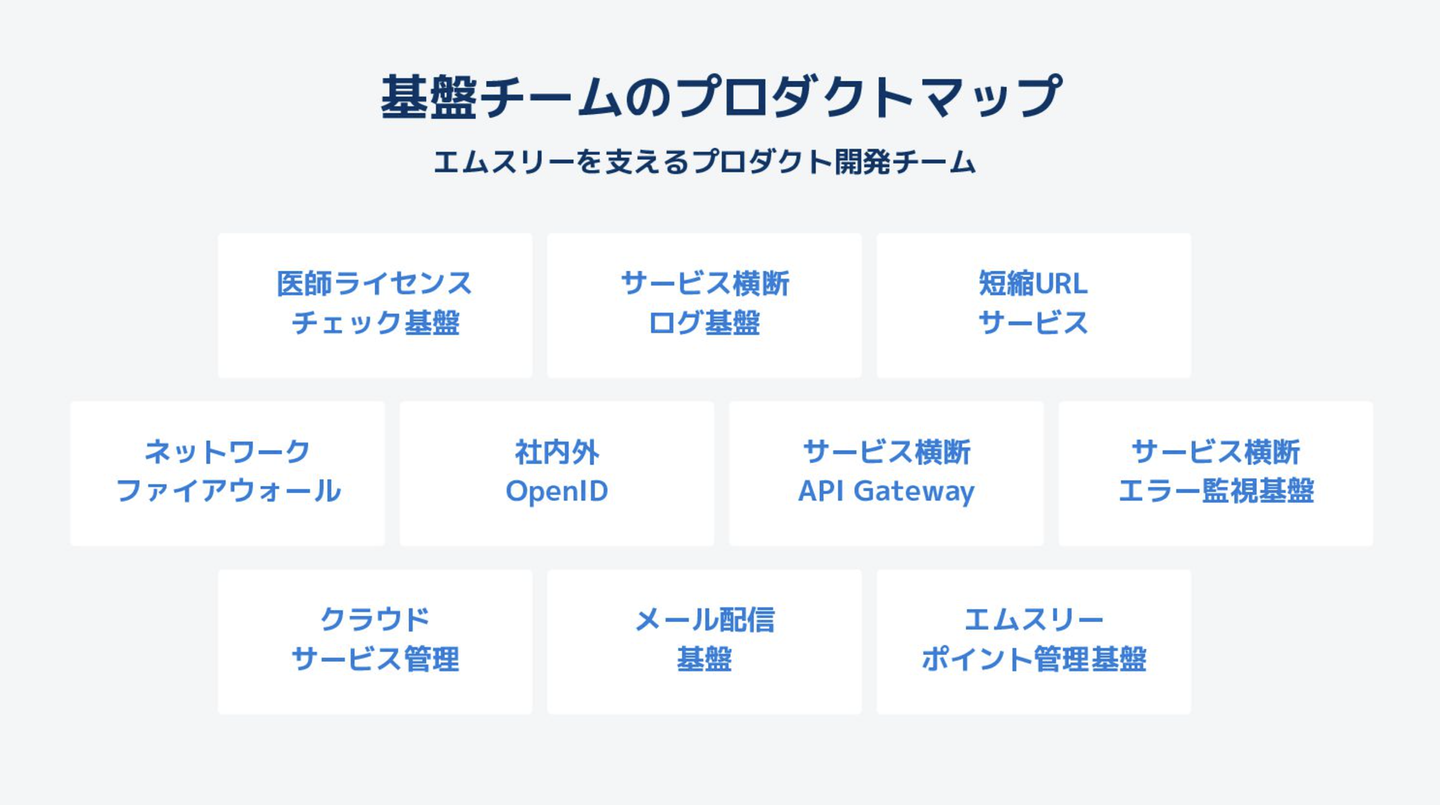 基盤チームのプロダクトマップ

エムスリーを支えるプロダクト開発チーム

医師ライセンス
チェック基盤

サービス横断
ログ基盤

短縮URL
サービス

ネットワーク
ファイアウォール

社内外
OpenID

サービス横断
API Gateway

サービス横断
エラー監視基盤

クラウド
サービス管理

メール配信
基盤

エムスリー
ポイント管理基盤